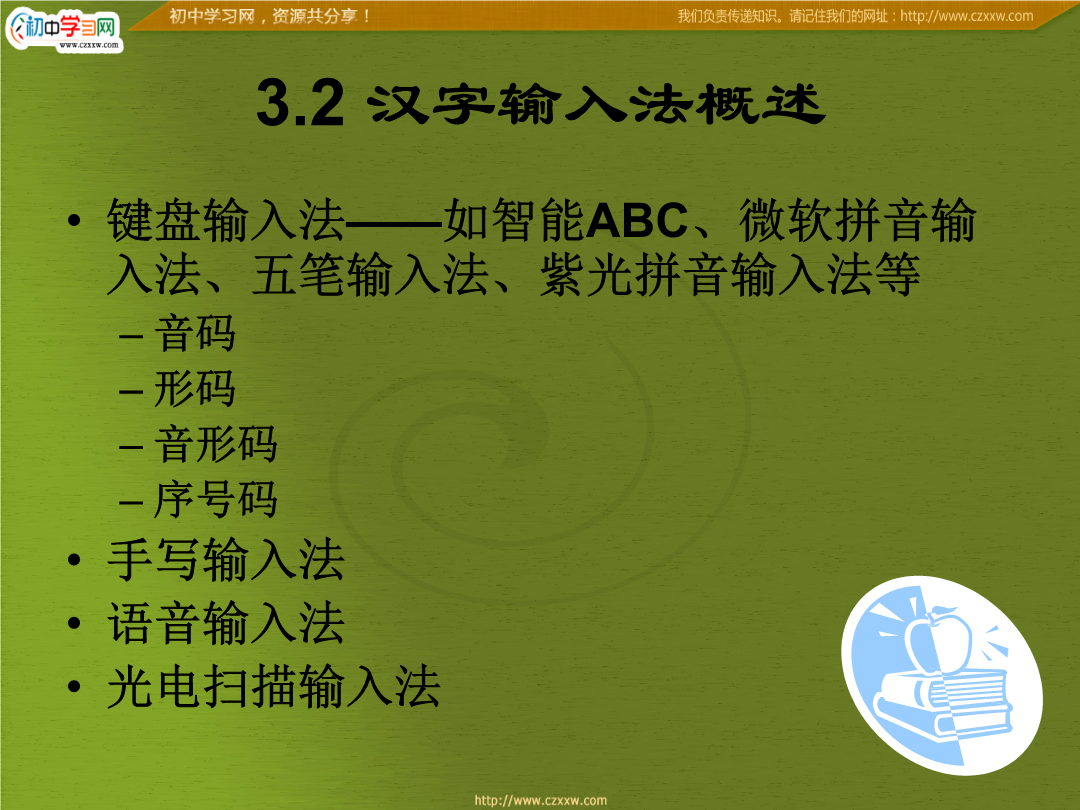 初中学习网
www.czxxw.com
初中学习网，资源共分享！
我们负责传递知识。请记住我们的网址：http://www.czxxw.com

3.2 汉字输入法概述

• 键盘输入法——如智能ABC、微软拼音输入法、五笔输入法、紫光拼音输入法等
– 音码
– 形码
– 音形码
– 序号码
• 手写输入法
• 语音输入法
• 光电扫描输入法

http://www.czxxw.com